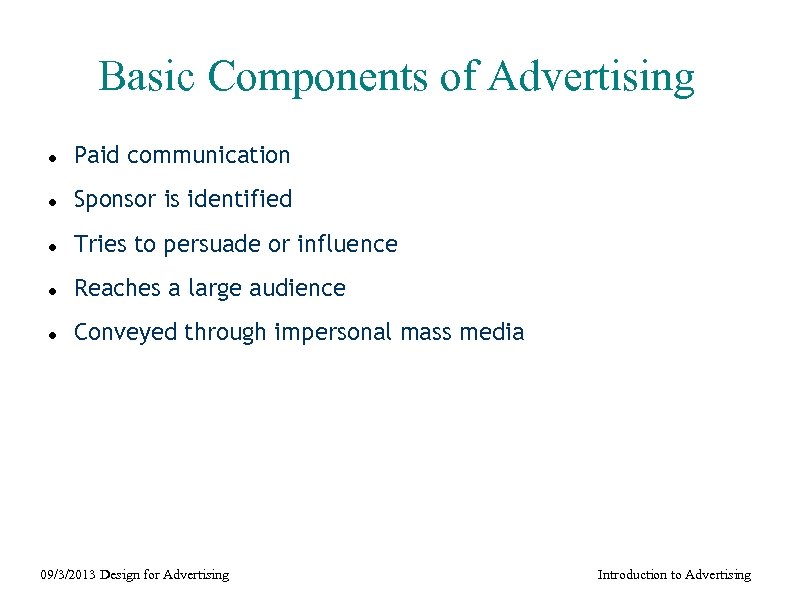 Basic Components of Advertising

- Paid communication
- Sponsor is identified
- Tries to persuade or influence
- Reaches a large audience
- Conveyed through impersonal mass media

09/3/2013 Design for Advertising

Introduction to Advertising